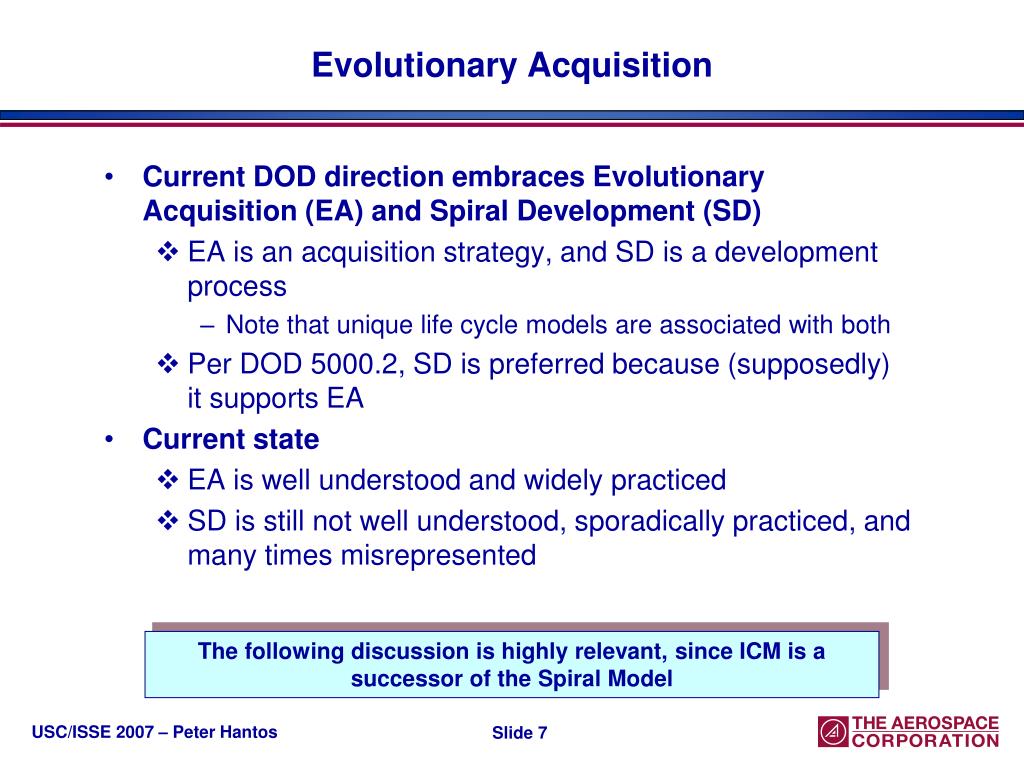 Evolutionary Acquisition

• Current DOD direction embraces Evolutionary Acquisition (EA) and Spiral Development (SD)
  ❖ EA is an acquisition strategy, and SD is a development process
    – Note that unique life cycle models are associated with both
  ❖ Per DOD 5000.2, SD is preferred because (supposedly) it supports EA
• Current state
  ❖ EA is well understood and widely practiced
  ❖ SD is still not well understood, sporadically practiced, and many times misrepresented

The following discussion is highly relevant, since ICM is a successor of the Spiral Model

USC/ISSE 2007 – Peter Hantos

Slide 7

THE AEROSPACE CORPORATION